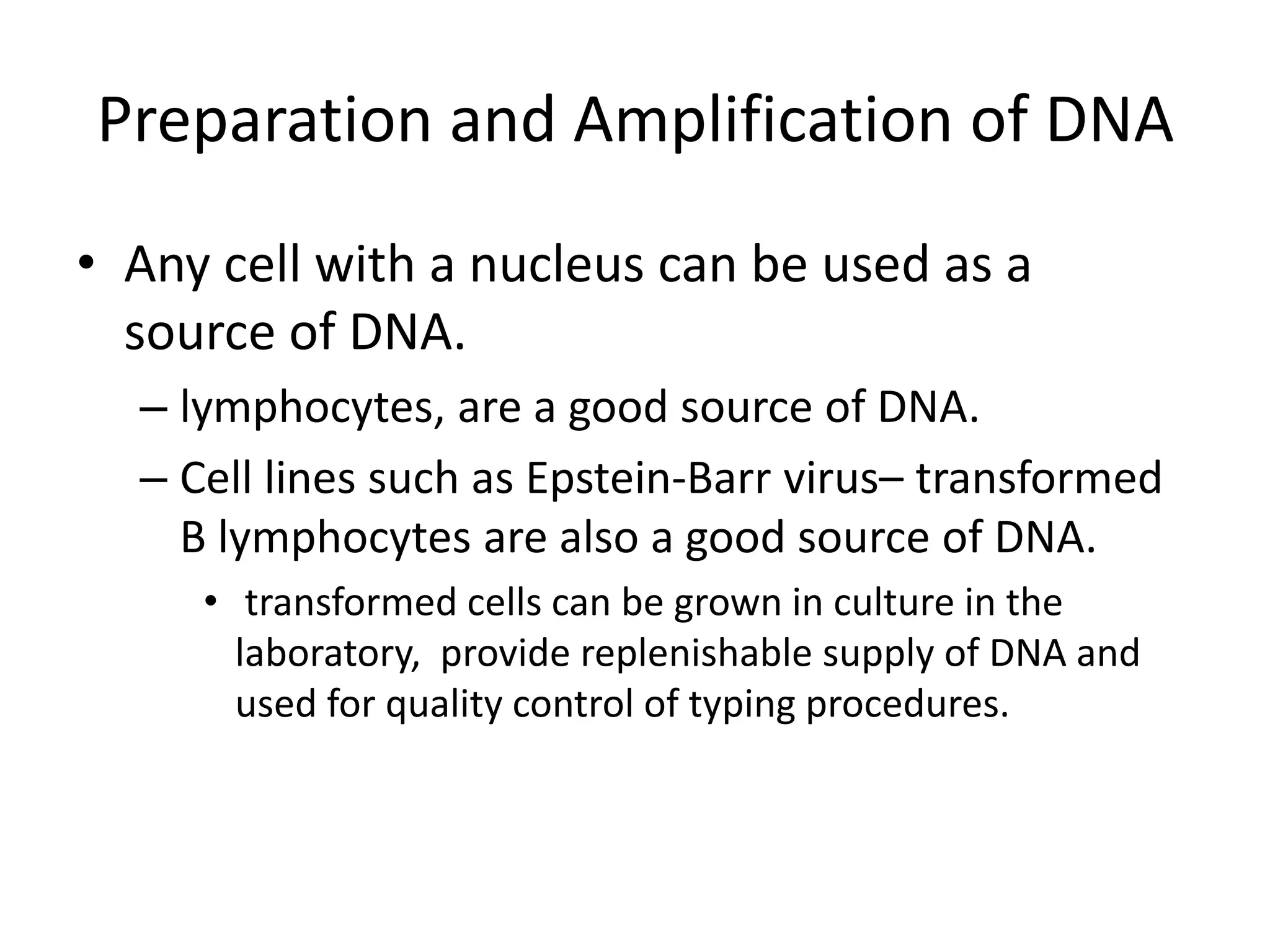 Preparation and Amplification of DNA

• Any cell with a nucleus can be used as a source of DNA.

– lymphocytes, are a good source of DNA.

– Cell lines such as Epstein-Barr virus– transformed B lymphocytes are also a good source of DNA.

• transformed cells can be grown in culture in the laboratory, provide replenishable supply of DNA and used for quality control of typing procedures.